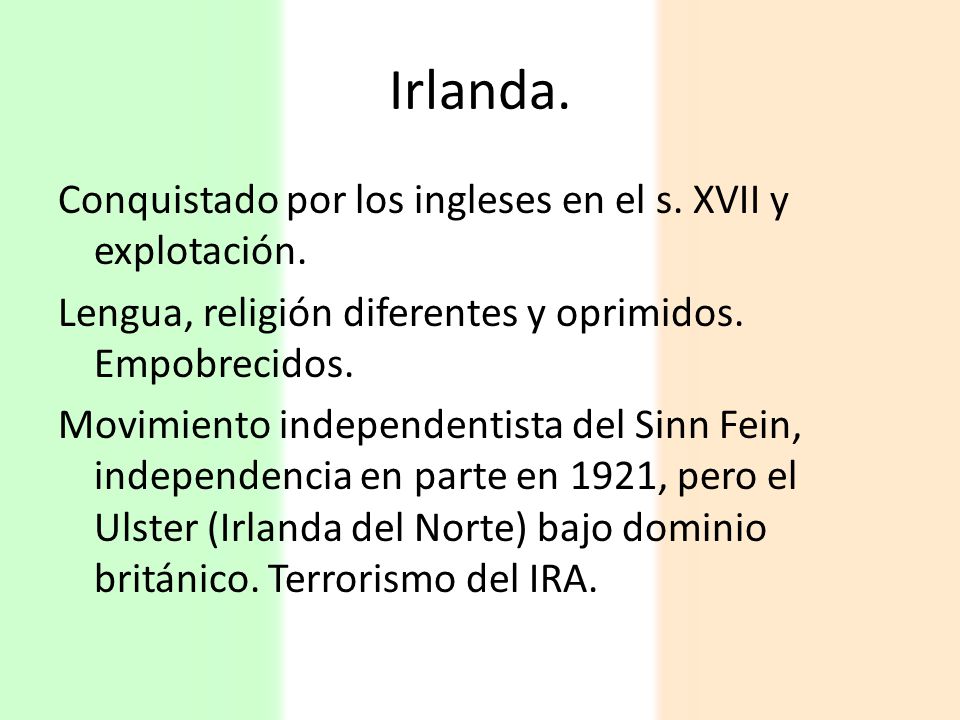 Irlanda.

Conquistado por los ingleses en el s. XVII y explotación.

Lengua, religión diferentes y oprimidos. Empobrecidos.

Movimiento independentista del Sinn Fein, independencia en parte en 1921, pero el Ulster (Irlanda del Norte) bajo dominio británico. Terrorismo del IRA.